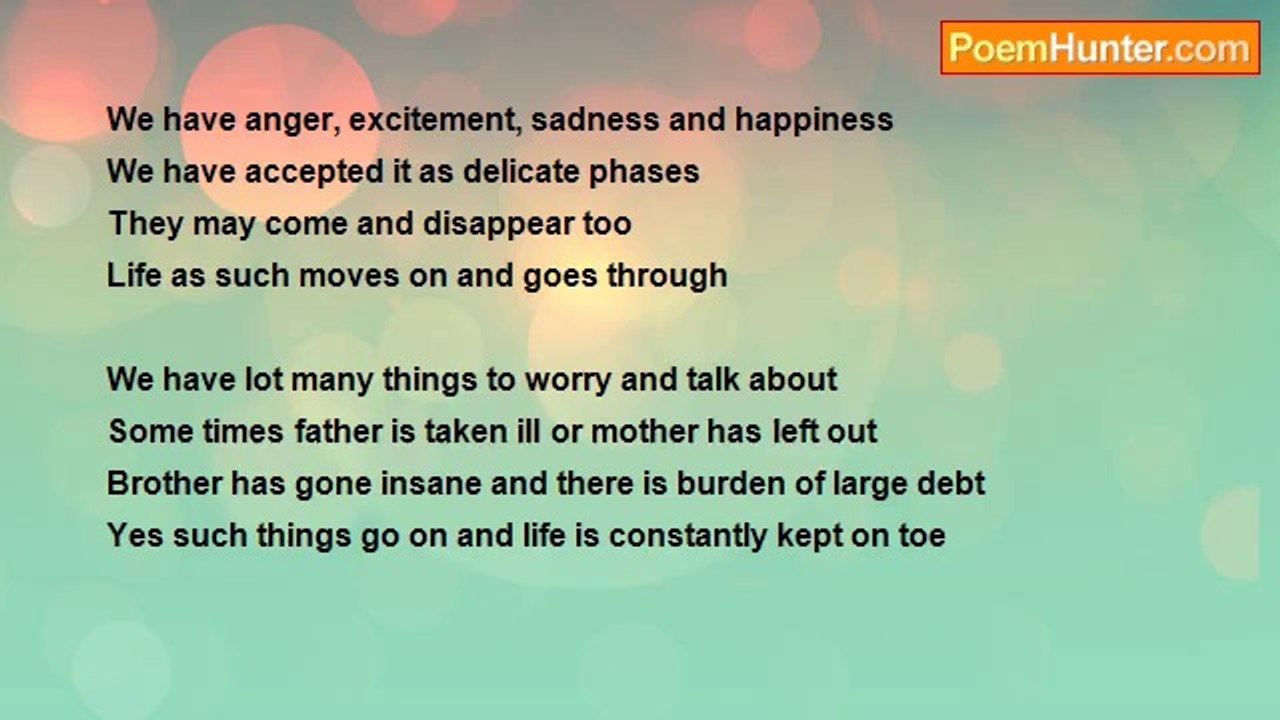 PoemHunter.com

We have anger, excitement, sadness and happiness
We have accepted it as delicate phases
They may come and disappear too
Life as such moves on and goes through

We have lot many things to worry and talk about
Some times father is taken ill or mother has left out
Brother has gone insane and there is burden of large debt
Yes such things go on and life is constantly kept on toe